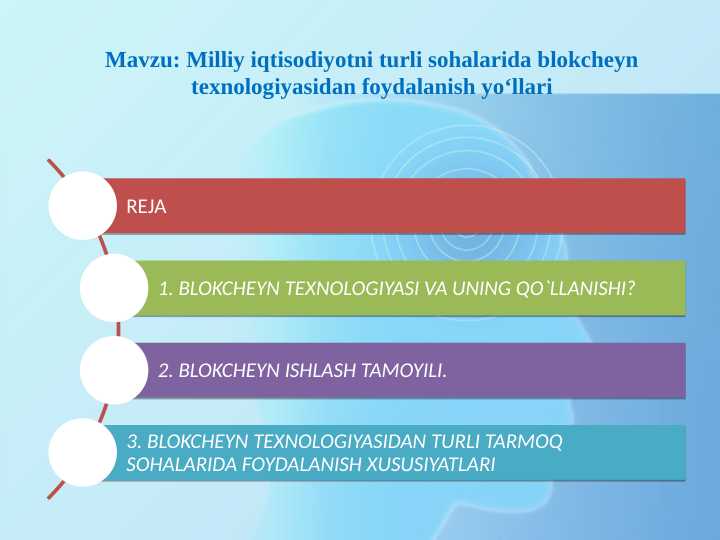 Mavzu: Milliy iqtisodiyotni turli sohalarida blokcheyn texnologiyasidan foydalanish yo‘llari

REJA

1. BLOKCHEYN TEXNOLOGIYASI VA UNING QO`LLANISHI?

2. BLOKCHEYN ISHLASH TAMOYILI.

3. BLOKCHEYN TEXNOLOGIYASIDAN TURLI TARMOQ SOHALARIDA FOYDALANISH XUSUSIYATLARI